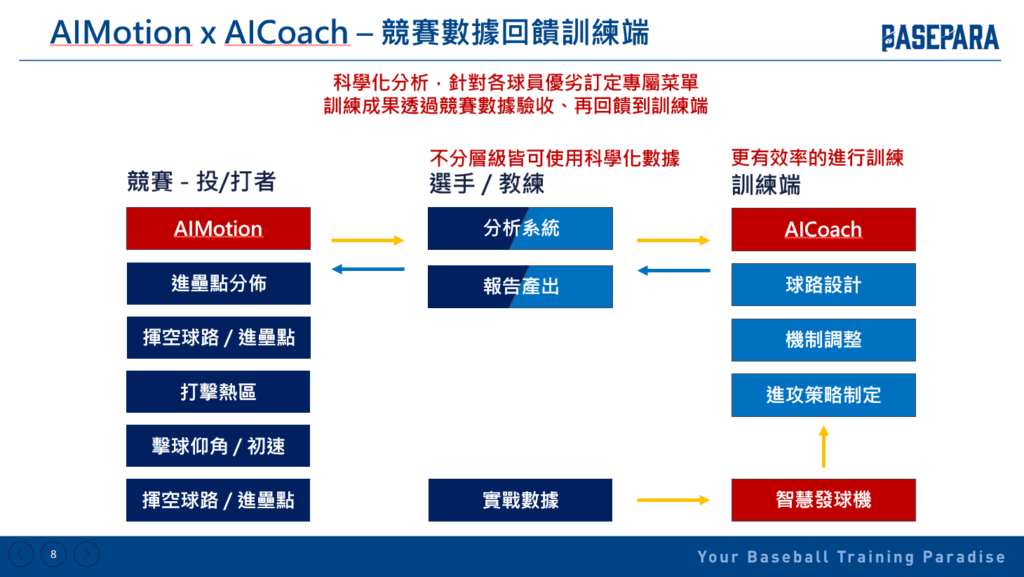 AIMotion x AICoach – 競賽數據回饋訓練端

BASEPARA

科學化分析，針對各球員優劣訂定專屬菜單
訓練成果透過競賽數據驗收、再回饋到訓練端

競賽 - 投/打者

AIMotion

進壘點分佈

揮空球路 / 進壘點

打擊熱區

擊球仰角 / 初速

揮空球路 / 進壘點

不分層級皆可使用科學化數據
選手 / 教練

分析系統

報告產出

實戰數據

更有效率的進行訓練
訓練端

AICoach

球路設計

機制調整

進攻策略制定

智慧發球機

8

Your Baseball Training Paradise